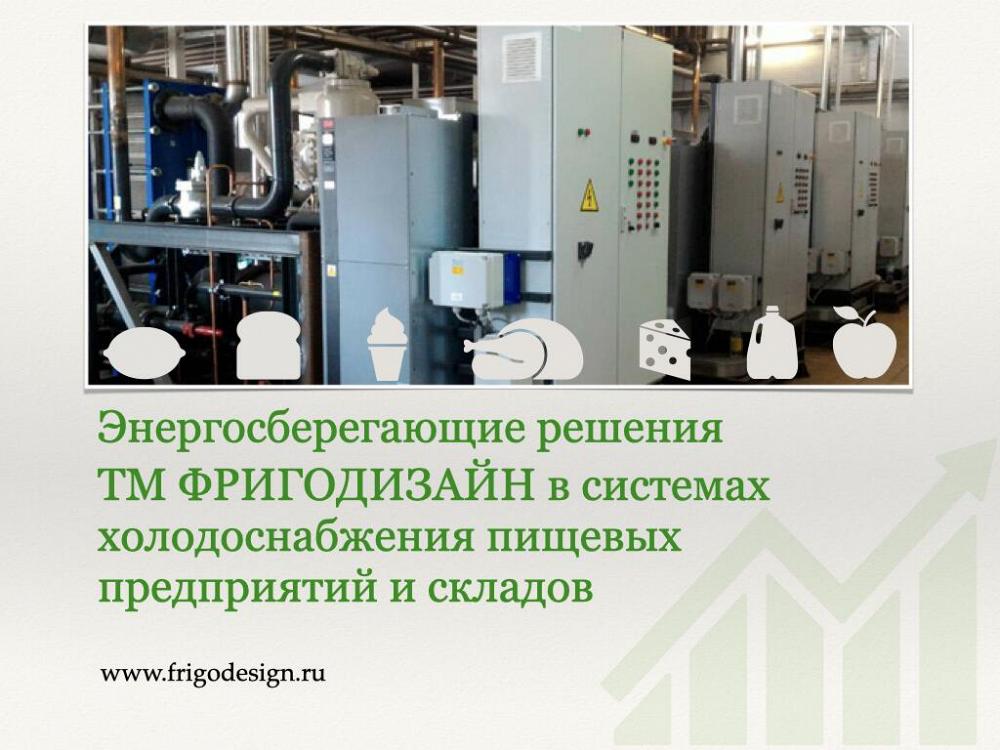 Энергосберегающие решения ТМ ФРИГОДИЗАЙН в системах холодоснабжения пищевых предприятий и складов

www.frigodesign.ru